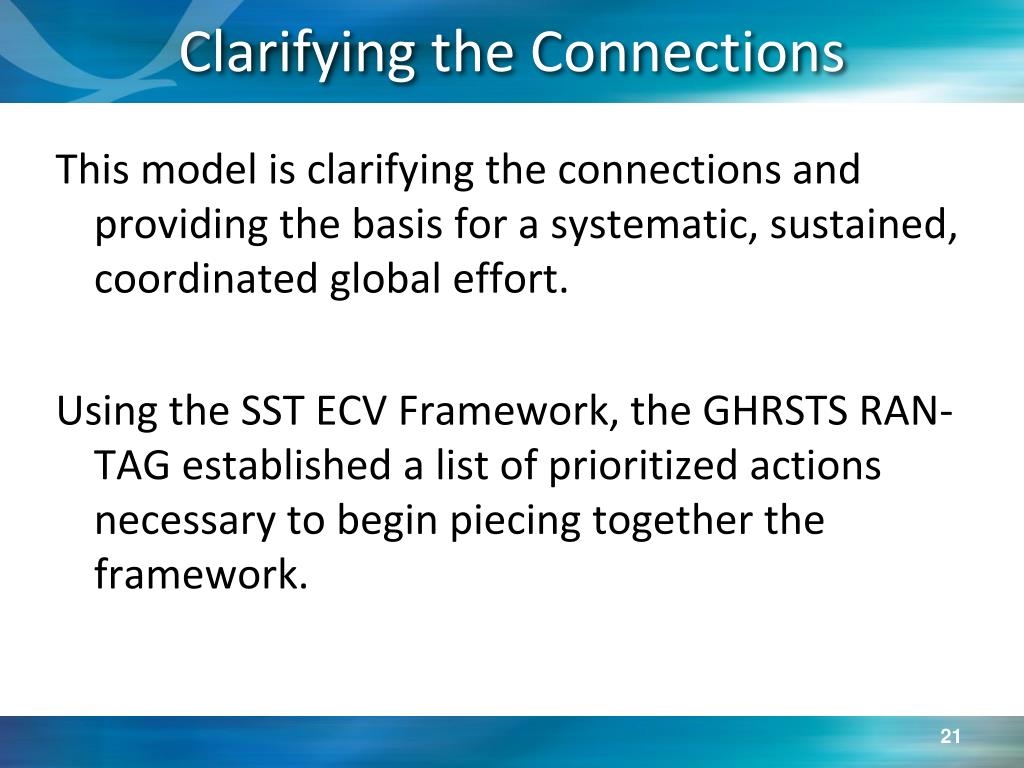 Clarifying the Connections

This model is clarifying the connections and providing the basis for a systematic, sustained, coordinated global effort.

Using the SST ECV Framework, the GHRSTS RAN-TAG established a list of prioritized actions necessary to begin piecing together the framework.

21